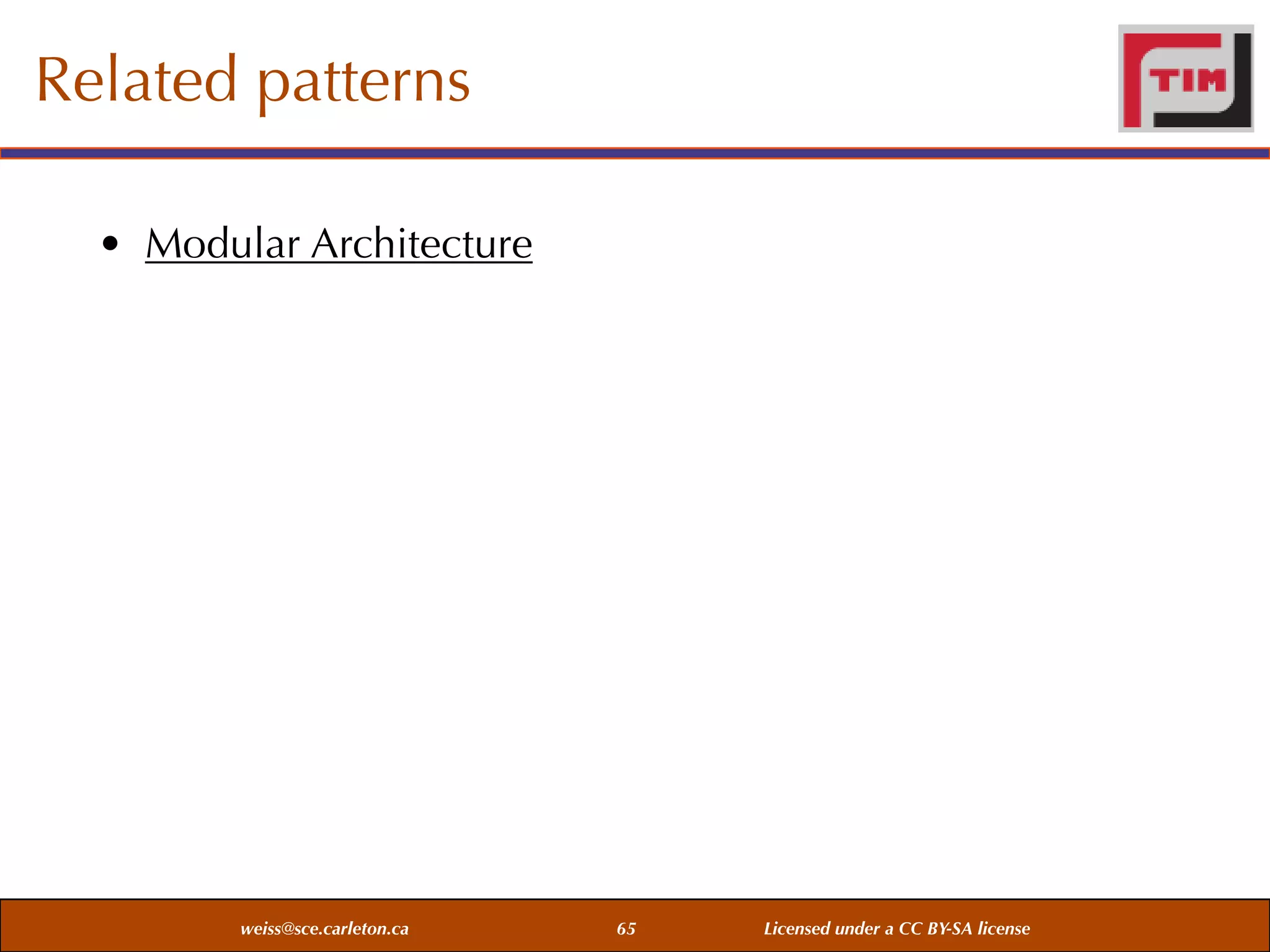 Related patterns

TIM

• Modular Architecture

weiss@sce.carleton.ca 65 Licensed under a CC BY-SA license